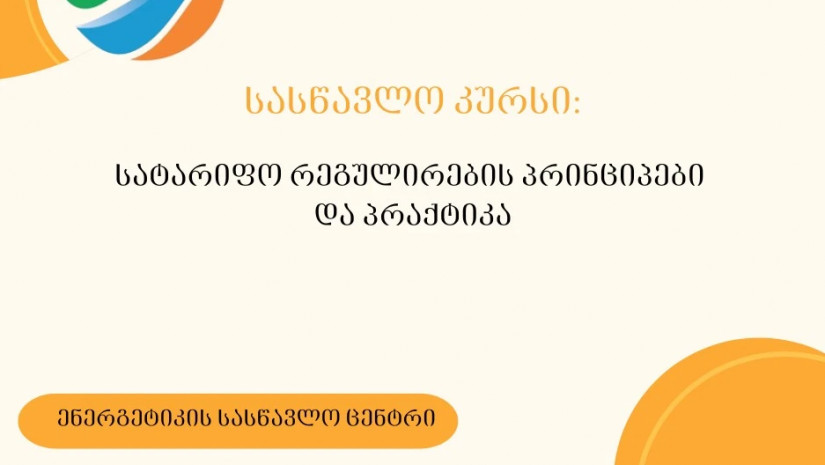 ᲡᲐᲡᲬᲐᲕᲚᲝ ᲙᲣᲠᲡᲘ:

ᲡᲐᲢᲐᲠᲘᲤᲝ ᲠᲔᲒᲣᲚᲘᲠᲔᲑᲘᲡ ᲞᲠᲘᲜᲪᲘᲞᲔᲑᲘ ᲓᲐ ᲞᲠᲐᲥᲢᲘᲙᲐ

ᲔᲜᲔᲠᲒᲔᲢᲘᲙᲘᲡ ᲡᲐᲡᲬᲐᲕᲚᲝ ᲪᲔᲜᲢᲠᲘ